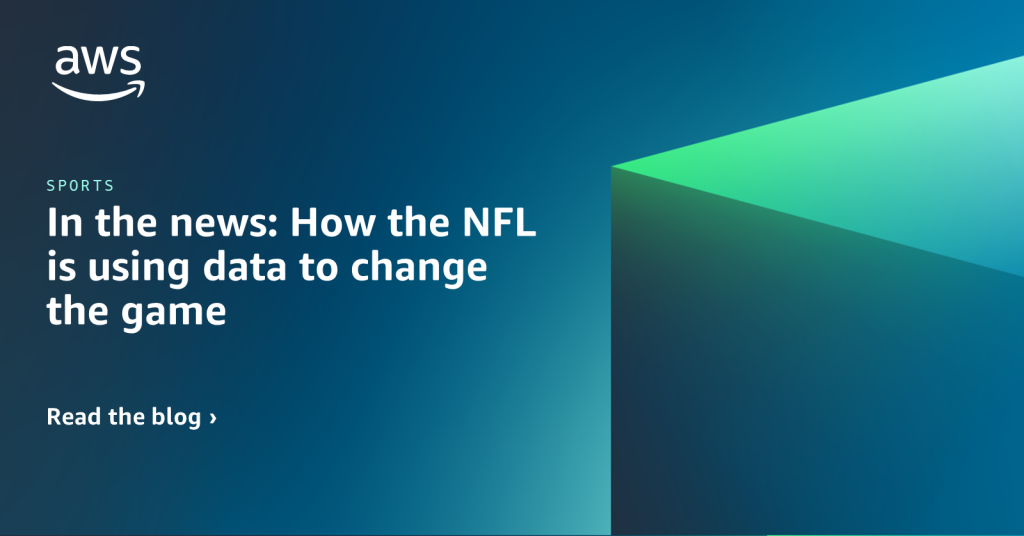 aws

SPORTS

In the news: How the NFL is using data to change the game

Read the blog ›